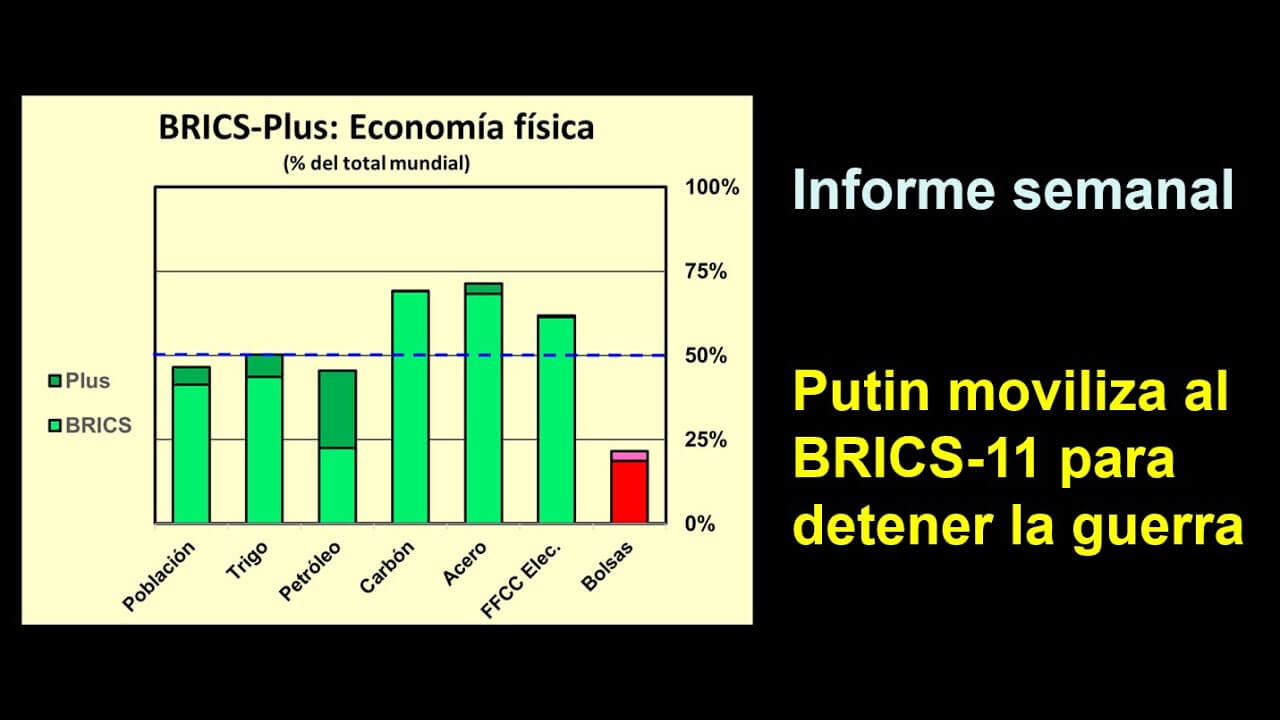 BRICS-Plus: Economía física
(% del total mundial)

100%
75%
50%
25%
0%

Plus
BRICS

Población
Trigo
Petróleo
Carbón
Acero
FFCC Elec.
Bolsas

Informe semanal

Putin moviliza al BRICS-11 para detener la guerra